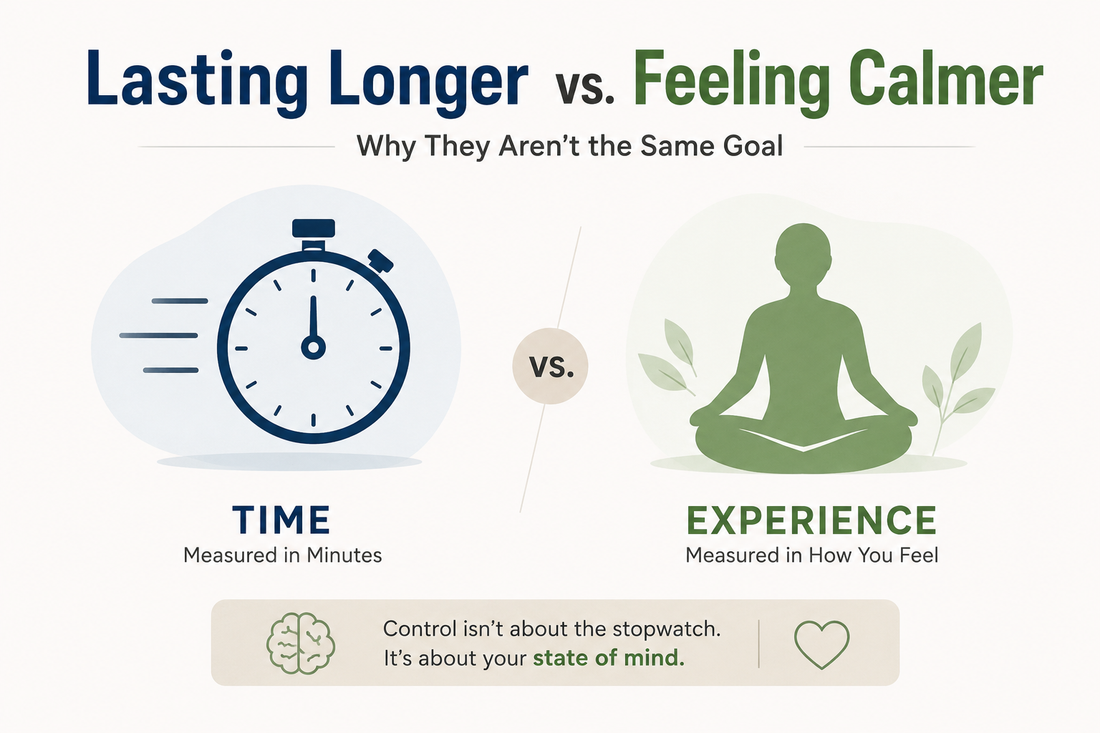 Lasting Longer vs. Feeling Calmer

Why They Aren't the Same Goal

vs.

TIME
Measured in Minutes

EXPERIENCE
Measured in How You Feel

Control isn't about the stopwatch.
It's about your state of mind.